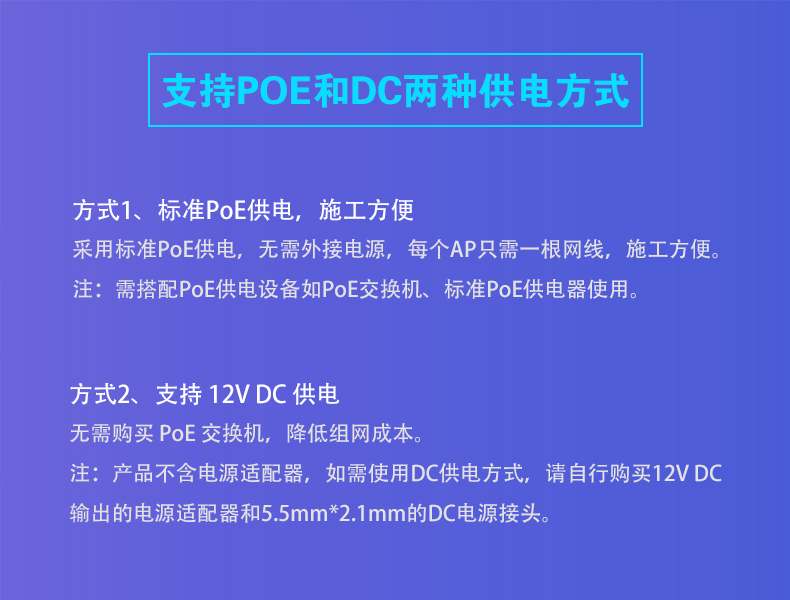 支持POE和DC两种供电方式

方式1、标准PoE供电，施工方便
采用标准PoE供电，无需外接电源，每个AP只需一根网线，施工方便。
注：需搭配PoE供电设备如PoE交换机、标准PoE供电器使用。

方式2、支持 12V DC 供电
无需购买 PoE 交换机，降低组网成本。
注：产品不含电源适配器，如需使用DC供电方式，请自行购买12V DC输出的电源适配器和5.5mm*2.1mm的DC电源接头。